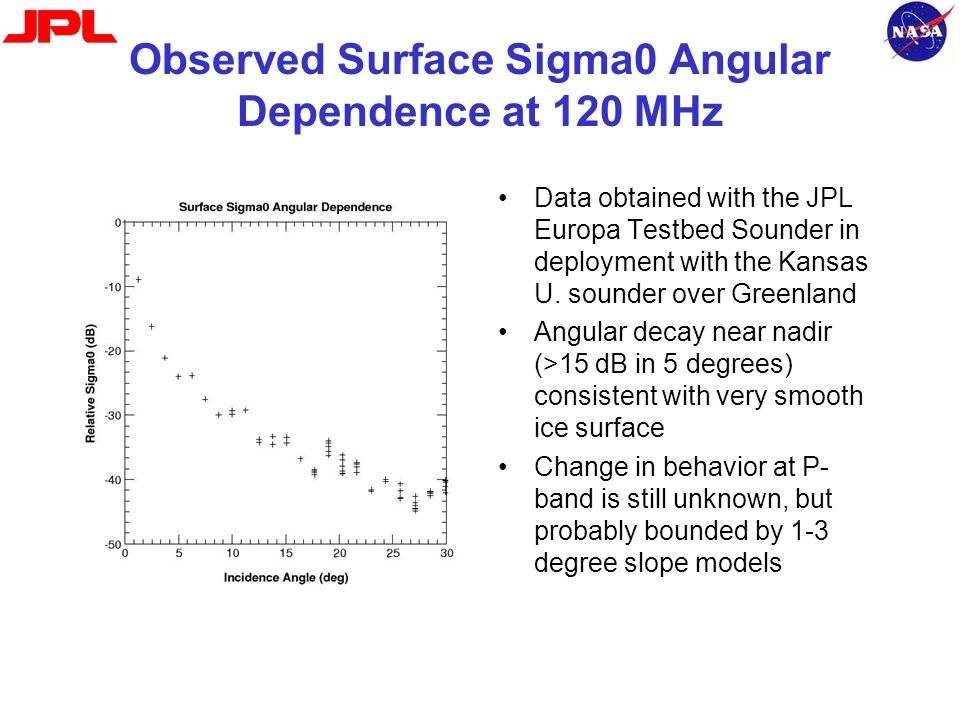 JPL

NASA

Observed Surface Sigma0 Angular Dependence at 120 MHz

Surface Sigma0 Angular Dependence

Relative Sigma0 (dB)

0

-10

-20

-30

-40

-50

0 5 10 15 20 25 30

Incidence Angle (deg)

• Data obtained with the JPL Europa Testbed Sounder in deployment with the Kansas U. sounder over Greenland

• Angular decay near nadir (>15 dB in 5 degrees) consistent with very smooth ice surface

• Change in behavior at P-band is still unknown, but probably bounded by 1-3 degree slope models